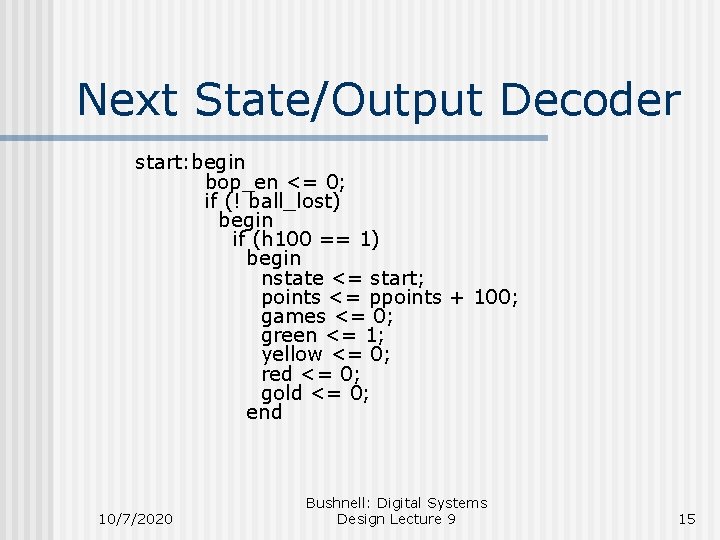 Next State/Output Decoder

start:begin
bop_en <= 0;
if (! ball_lost)
begin
if (h100 == 1)
begin
nstate <= start;
points <= ppoints + 100;
games <= 0;
green <= 1;
yellow <= 0;
red <= 0;
gold <= 0;
end

10/7/2020

Bushnell: Digital Systems Design Lecture 9

15